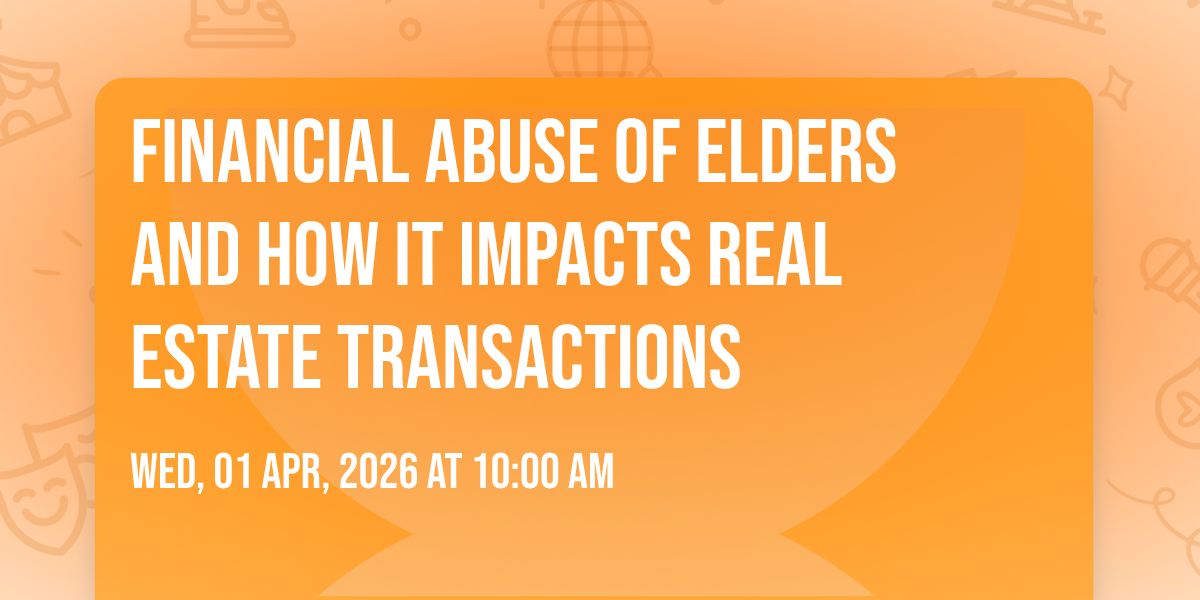 FINANCIAL ABUSE OF ELDERS AND HOW IT IMPACTS REAL ESTATE TRANSACTIONS

WED, 01 APR, 2026 AT 10:00 AM